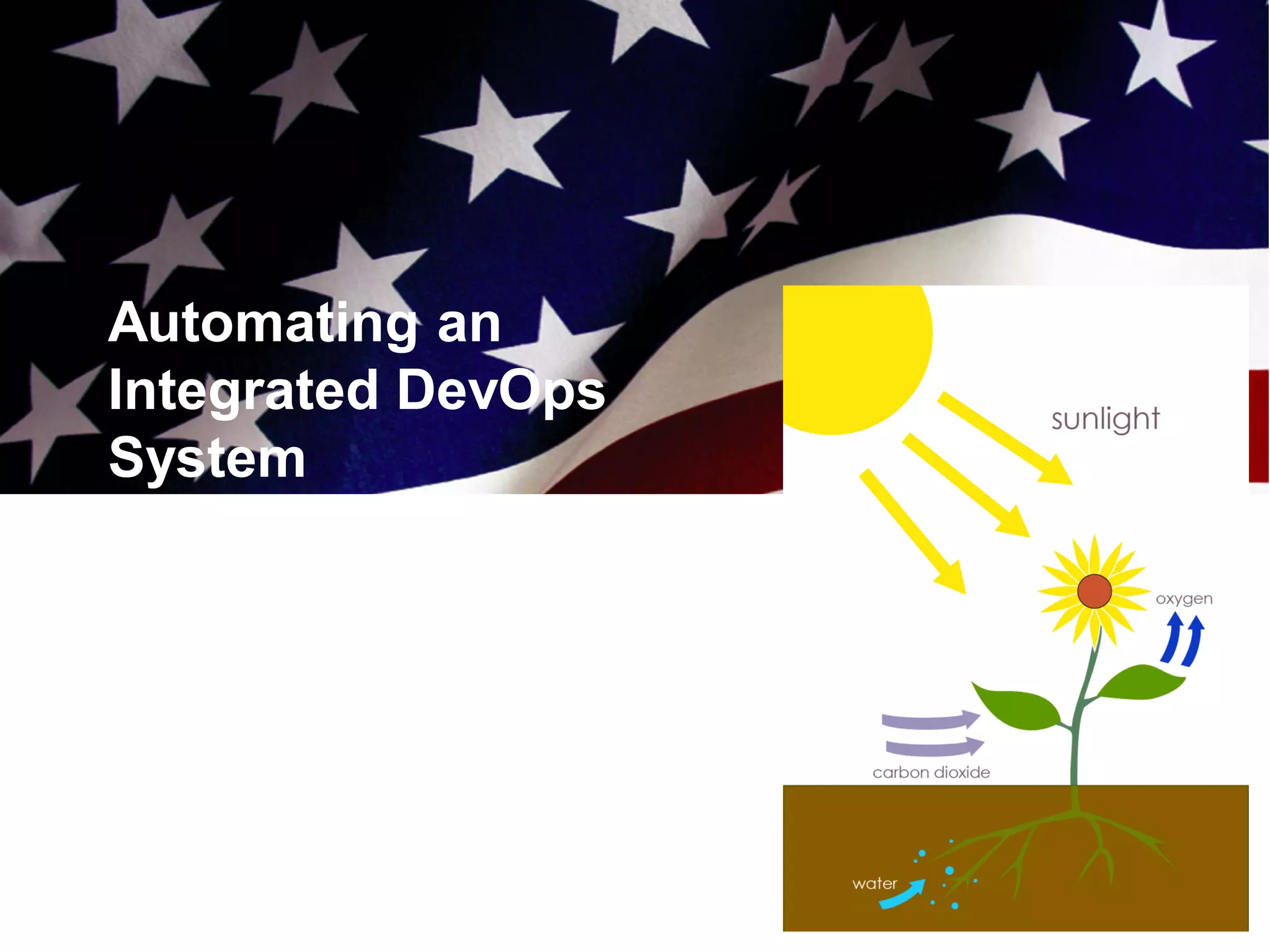 Automating an Integrated DevOps System

sunlight

oxygen

carbon dioxide

water